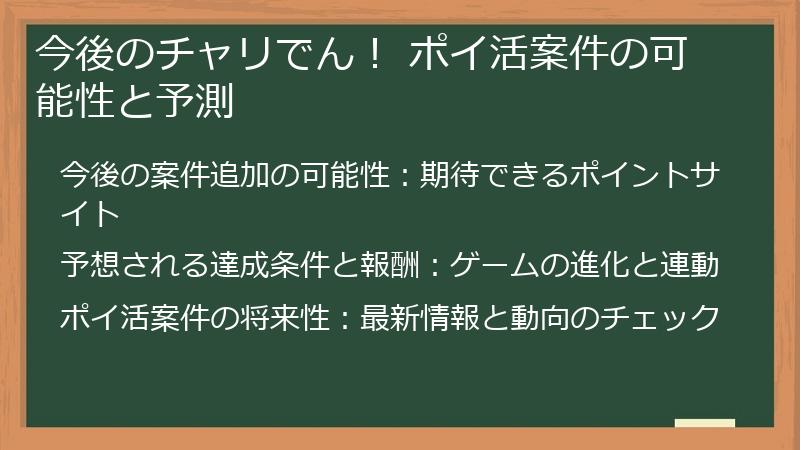 今後のチャリでん！ ポイ活案件の可能性と予測

今後の案件追加の可能性：期待できるポイントサイト

予想される達成条件と報酬：ゲームの進化と連動

ポイ活案件の将来性：最新情報と動向のチェック